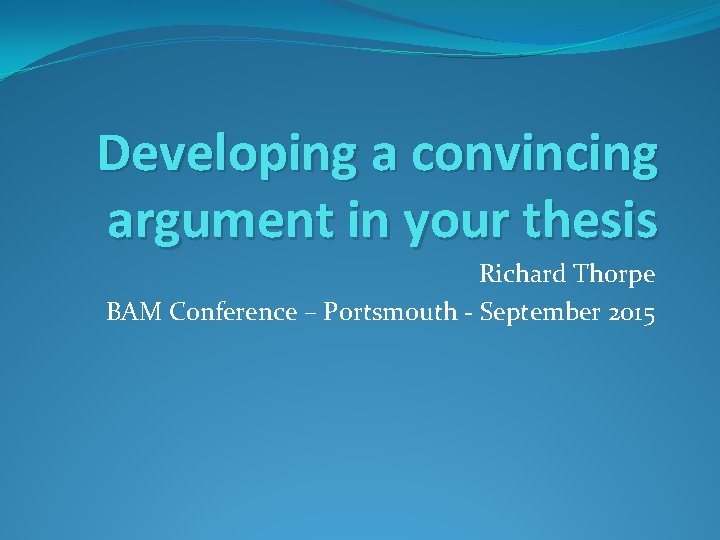 Developing a convincing argument in your thesis

Richard Thorpe

BAM Conference – Portsmouth - September 2015